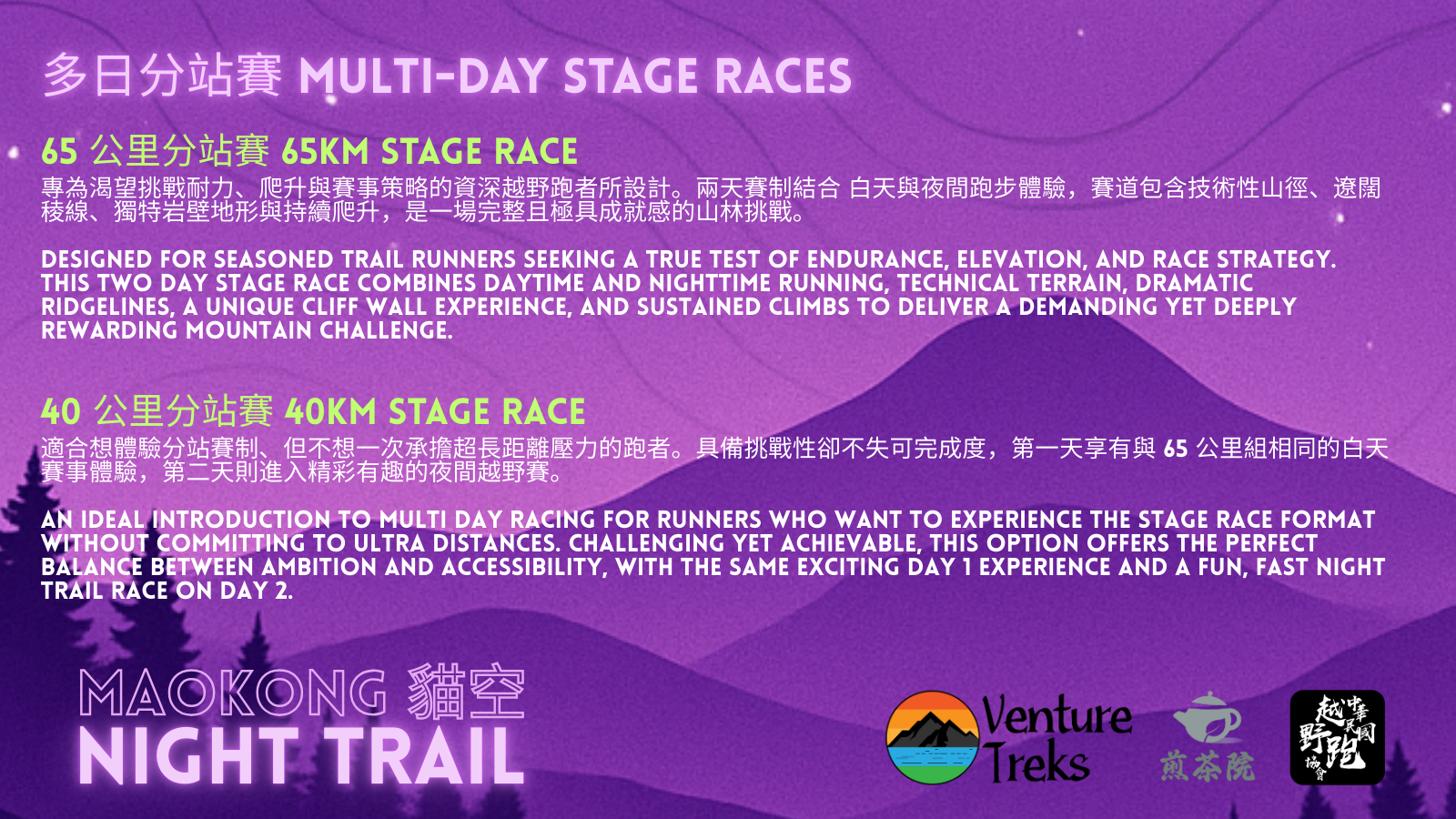 多日分站賽 MULTI-DAY STAGE RACES

65 公里分站賽 65KM STAGE RACE

專為渴望挑戰耐力、爬升與賽事策略的資深越野跑者所設計。兩天賽制結合 白天與夜間跑步體驗，賽道包含技術性山徑、遼闊稜線、獨特岩壁地形與持續爬升，是一場完整且極具成就感的山林挑戰。

DESIGNED FOR SEASONED TRAIL RUNNERS SEEKING A TRUE TEST OF ENDURANCE, ELEVATION, AND RACE STRATEGY. THIS TWO DAY STAGE RACE COMBINES DAYTIME AND NIGHTTIME RUNNING, TECHNICAL TERRAIN, DRAMATIC RIDGELINES, A UNIQUE CLIFF WALL EXPERIENCE, AND SUSTAINED CLIMBS TO DELIVER A DEMANDING YET DEEPLY REWARDING MOUNTAIN CHALLENGE.

40 公里分站賽 40KM STAGE RACE

適合想體驗分站賽制、但不想一次承擔超長距離壓力的跑者。具備挑戰性卻不失可完成度，第一天享有與 65 公里組相同的白天賽事體驗，第二天則進入精彩有趣的夜間越野賽。

AN IDEAL INTRODUCTION TO MULTI DAY RACING FOR RUNNERS WHO WANT TO EXPERIENCE THE STAGE RACE FORMAT WITHOUT COMMITTING TO ULTRA DISTANCES. CHALLENGING YET ACHIEVABLE, THIS OPTION OFFERS THE PERFECT BALANCE BETWEEN AMBITION AND ACCESSIBILITY, WITH THE SAME EXCITING DAY 1 EXPERIENCE AND A FUN, FAST NIGHT TRAIL RACE ON DAY 2.

MAOKONG 貓空
NIGHT TRAIL

Venture Treks

煎茶院

中華民國越野跑協會